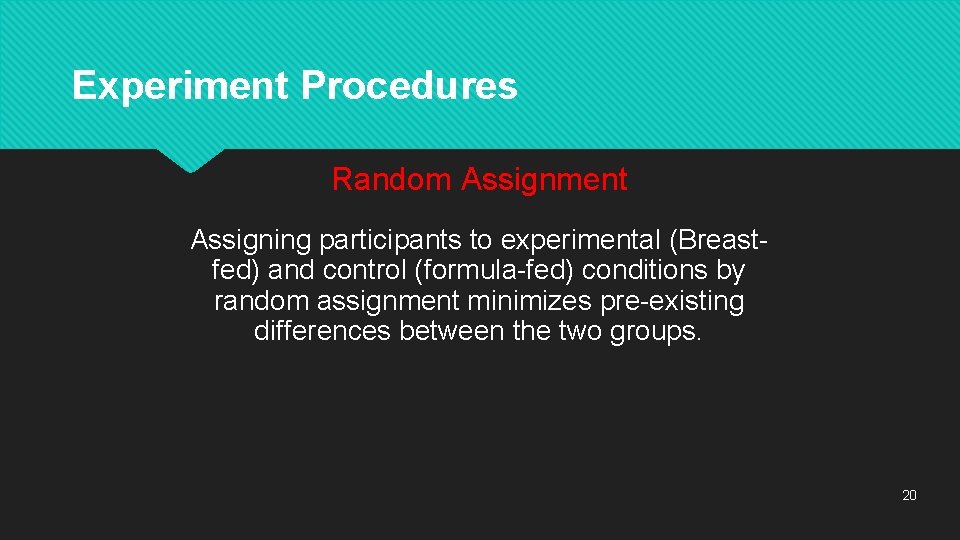 Experiment Procedures

Random Assignment

Assigning participants to experimental (Breast-fed) and control (formula-fed) conditions by random assignment minimizes pre-existing differences between the two groups.

20